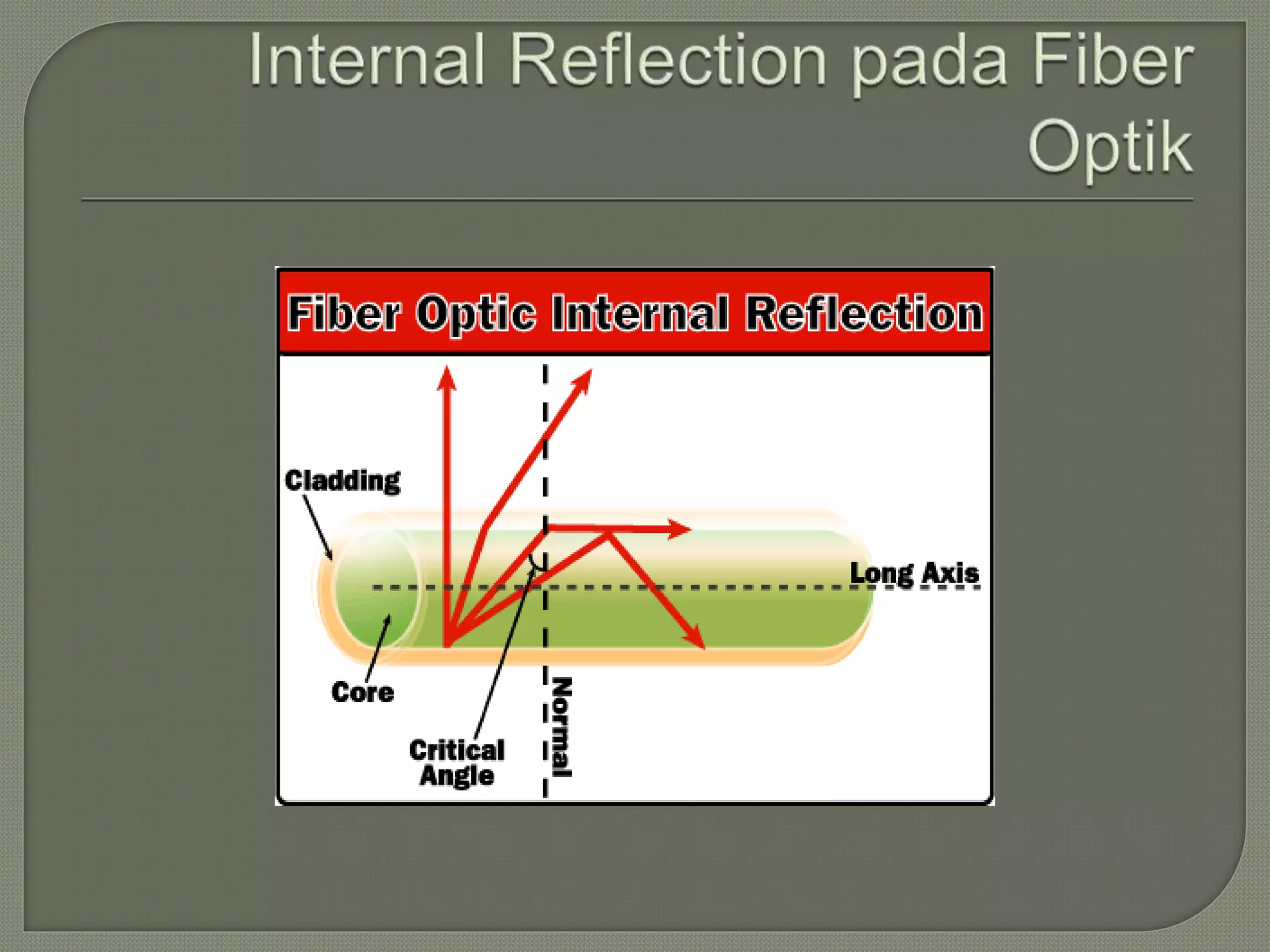 Internal Reflection pada Fiber Optik

Fiber Optic Internal Reflection

Cladding

Long Axis

Core

Critical Angle

Normal